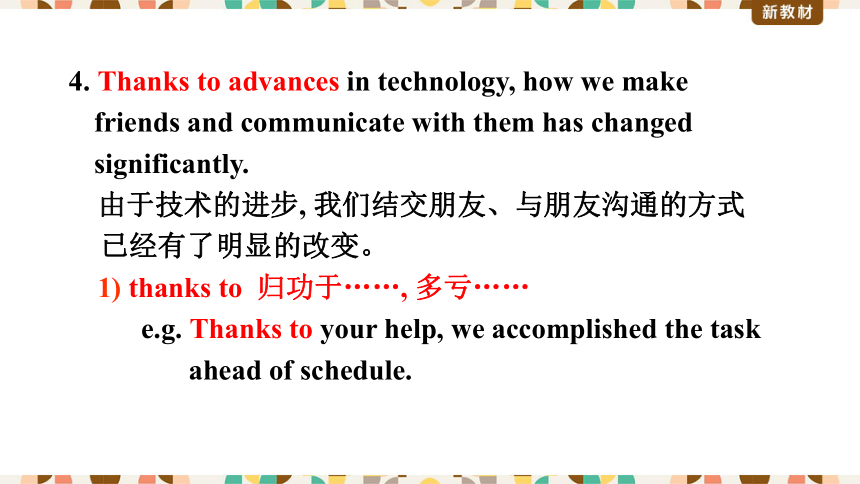 新教材

4. Thanks to advances in technology, how we make friends and communicate with them has changed significantly.

由于技术的进步, 我们结交朋友、与朋友沟通的方式已经有了明显的改变。

1) thanks to 归功于……, 多亏……

e.g. Thanks to your help, we accomplished the task ahead of schedule.